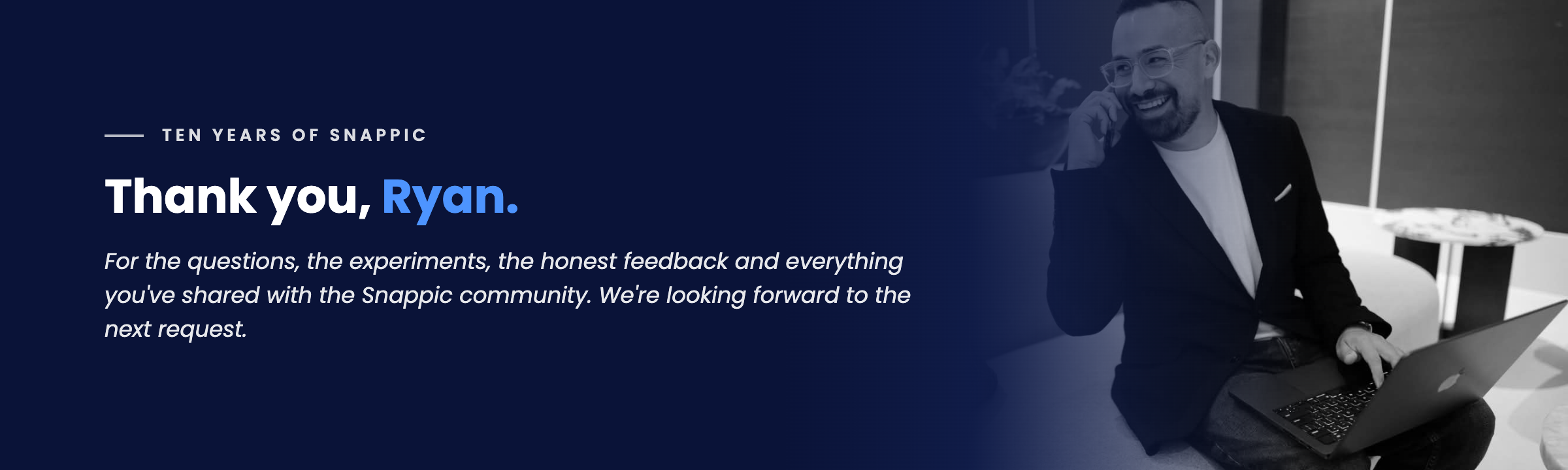 TEN YEARS OF SNAPPIC

Thank you, Ryan.

For the questions, the experiments, the honest feedback and everything you've shared with the Snappic community. We're looking forward to the next request.